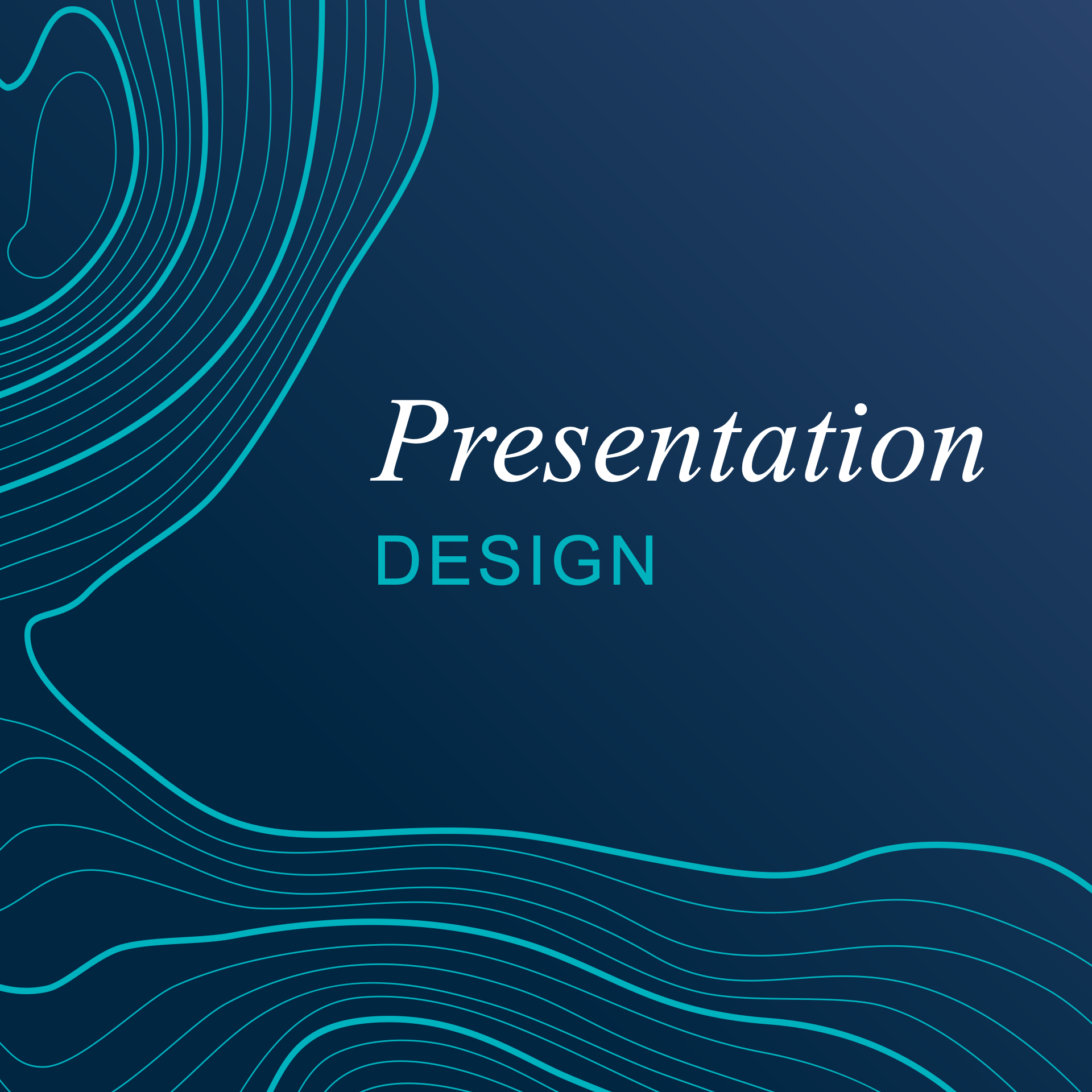 Presentation
DESIGN